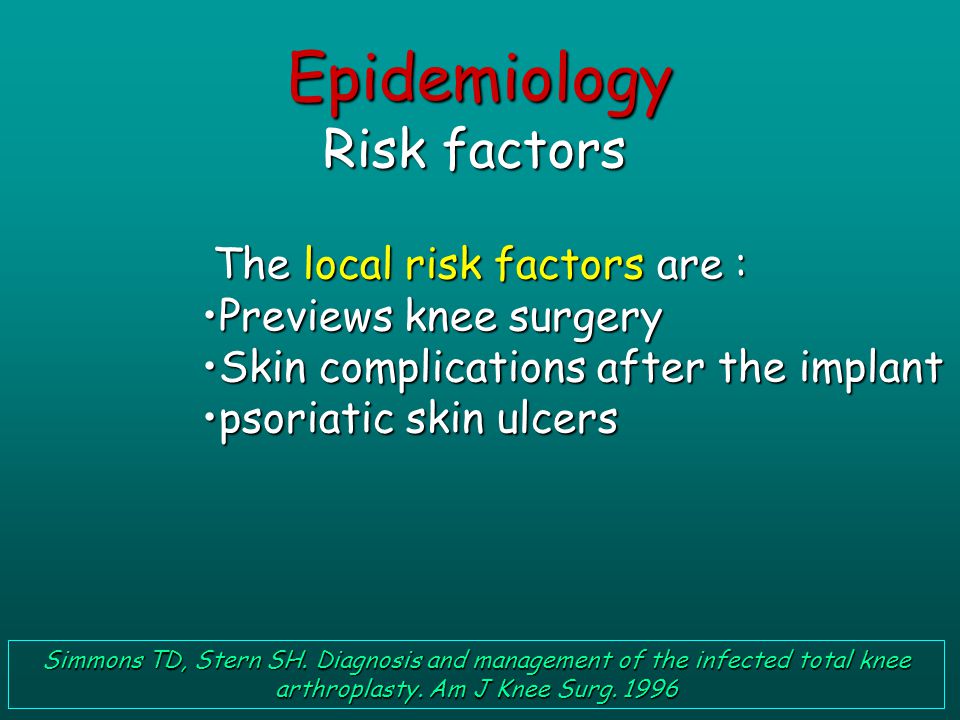 Epidemiology
Risk factors

The local risk factors are :
•Previews knee surgery
•Skin complications after the implant
•psoriatic skin ulcers

Simmons TD, Stern SH. Diagnosis and management of the infected total knee arthroplasty. Am J Knee Surg. 1996